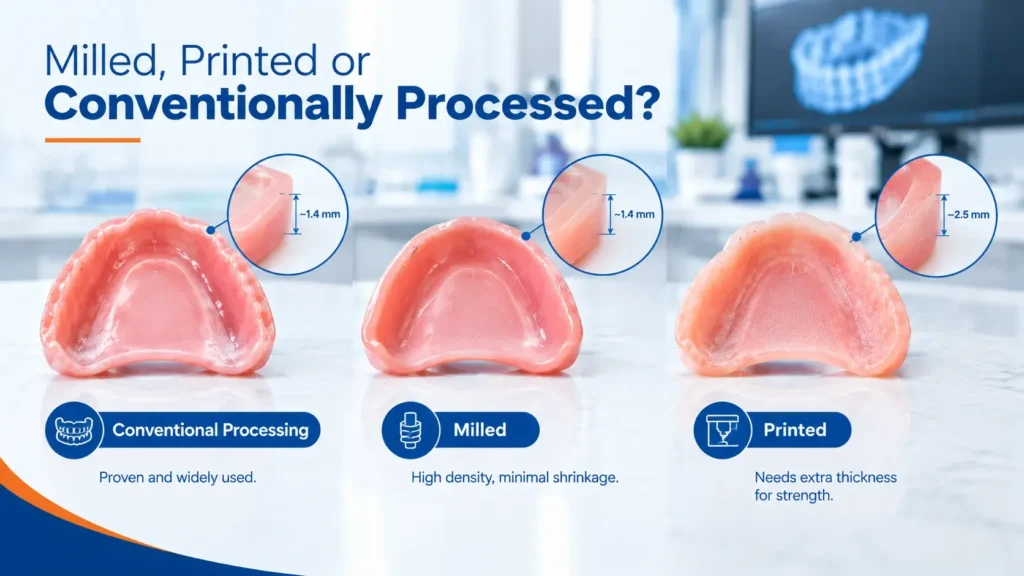 Milled, Printed or
Conventionally Processed?

~1.4 mm

~1.4 mm

~2.5 mm

Conventional Processing

Proven and widely used.

Milled

High density, minimal shrinkage.

Printed

Needs extra thickness for strength.